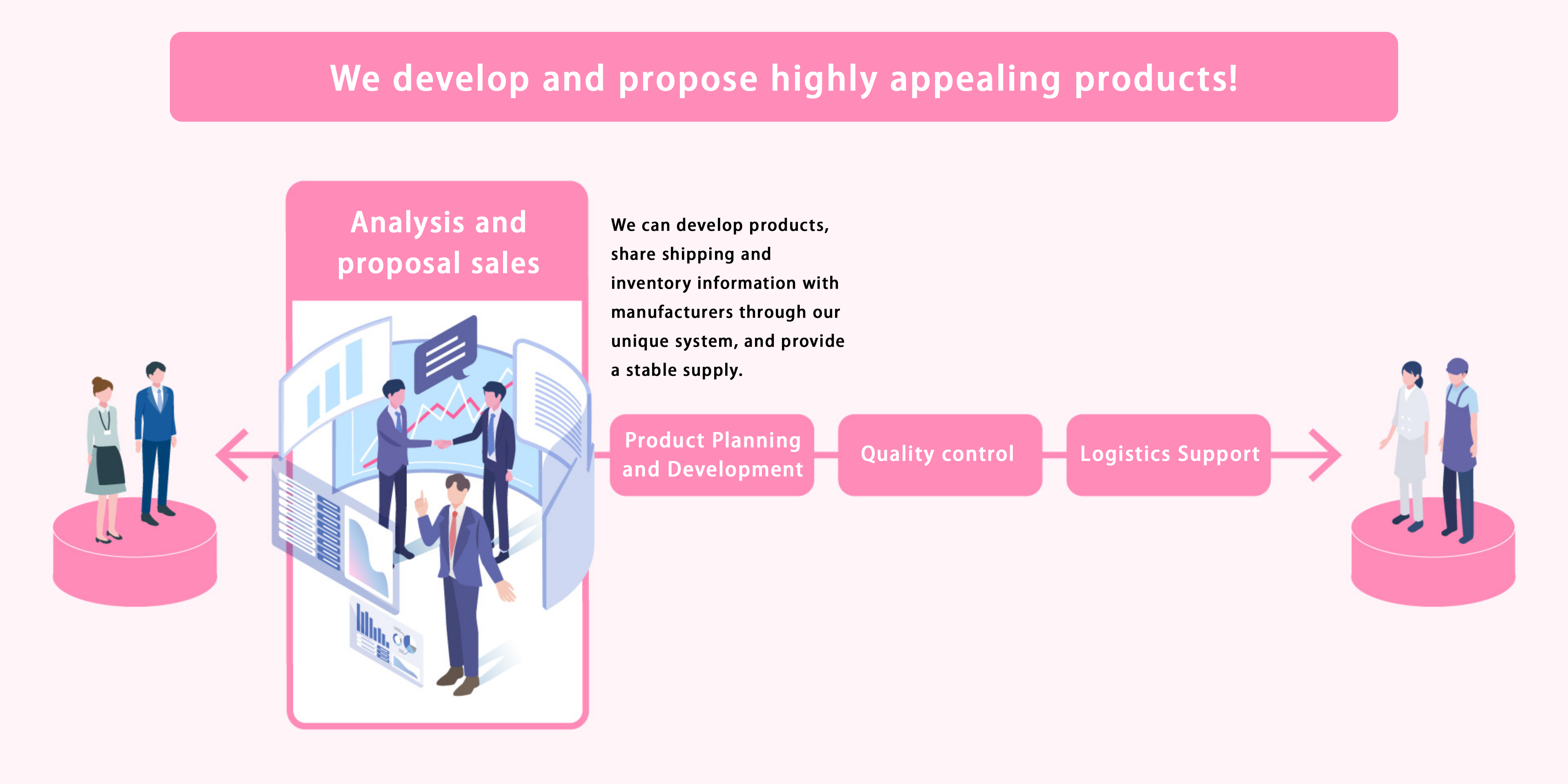 We develop and propose highly appealing products!

Analysis and proposal sales

We can develop products, share shipping and inventory information with manufacturers through our unique system, and provide a stable supply.

Product Planning and Development

Quality control

Logistics Support